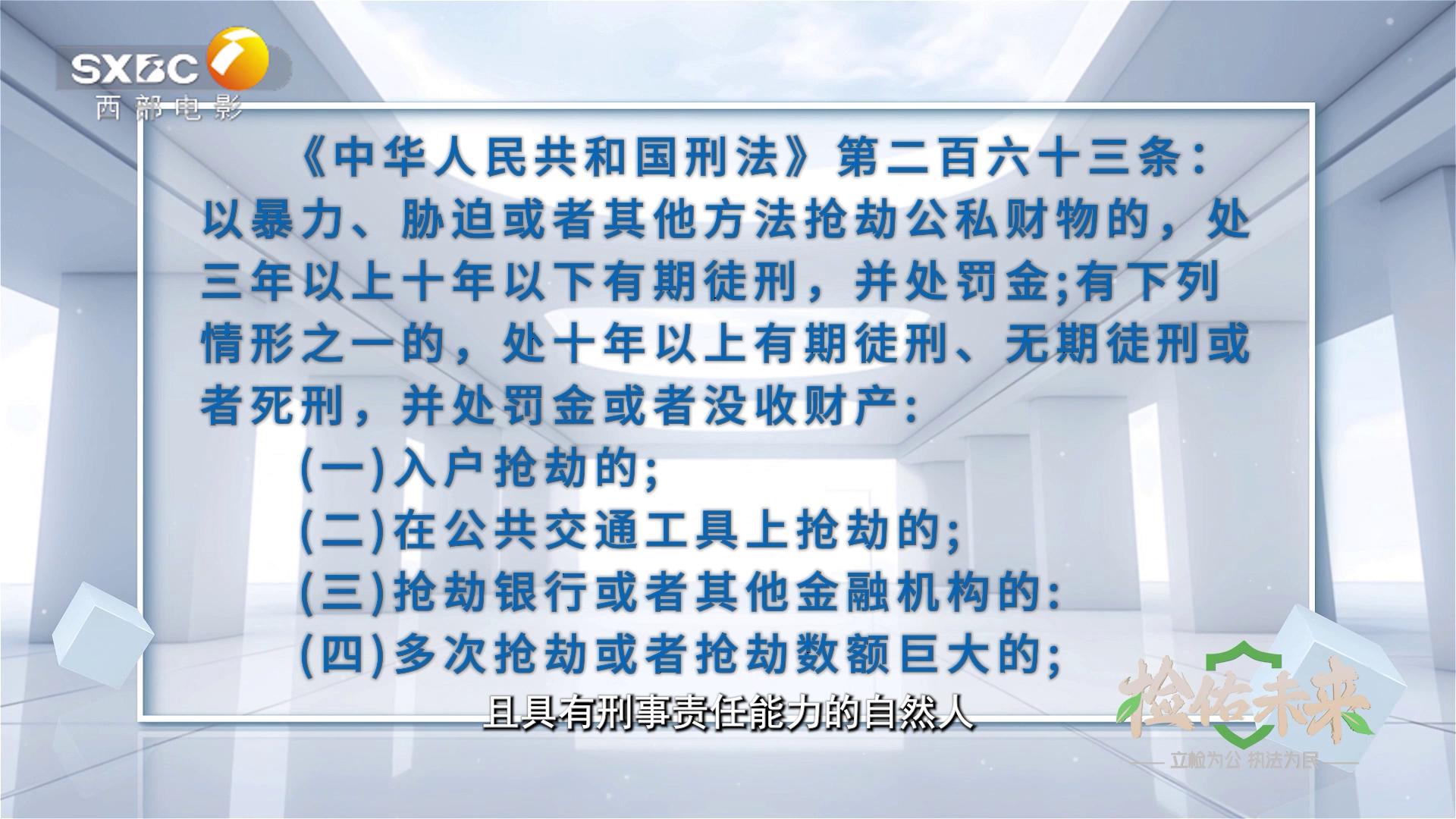 SXBC
西部电影

《中华人民共和国刑法》第二百六十三条：以暴力、胁迫或者其他方法抢劫公私财物的，处三年以上十年以下有期徒刑，并处罚金;有下列情形之一的，处十年以上有期徒刑、无期徒刑或者死刑，并处罚金或者没收财产:

(一)入户抢劫的;

(二)在公共交通工具上抢劫的;

(三)抢劫银行或者其他金融机构的:

(四)多次抢劫或者抢劫数额巨大的;

且具有刑事责任能力的自然人

检佑未来
立检为公 执法为民